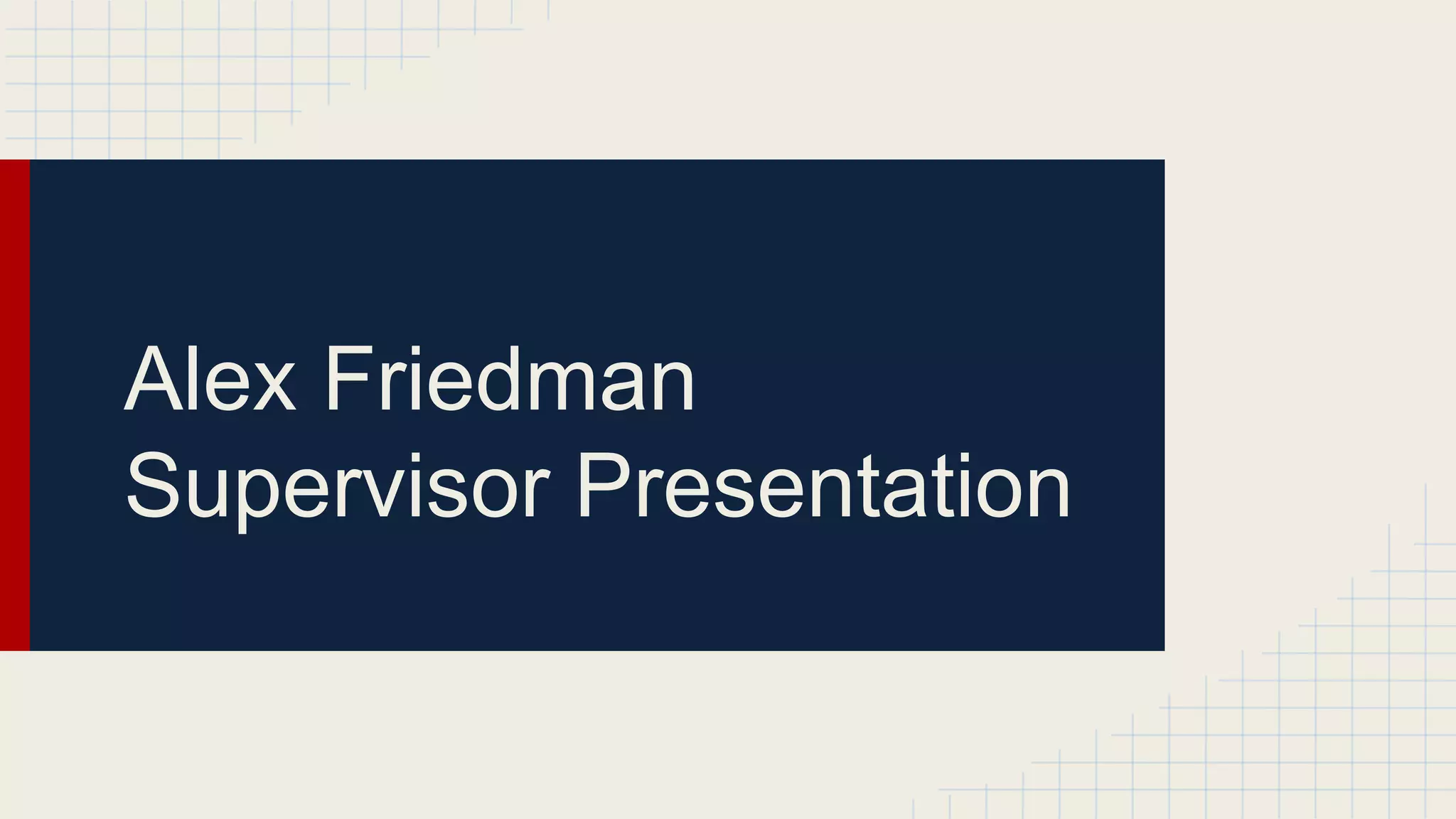 Alex Friedman
Supervisor Presentation